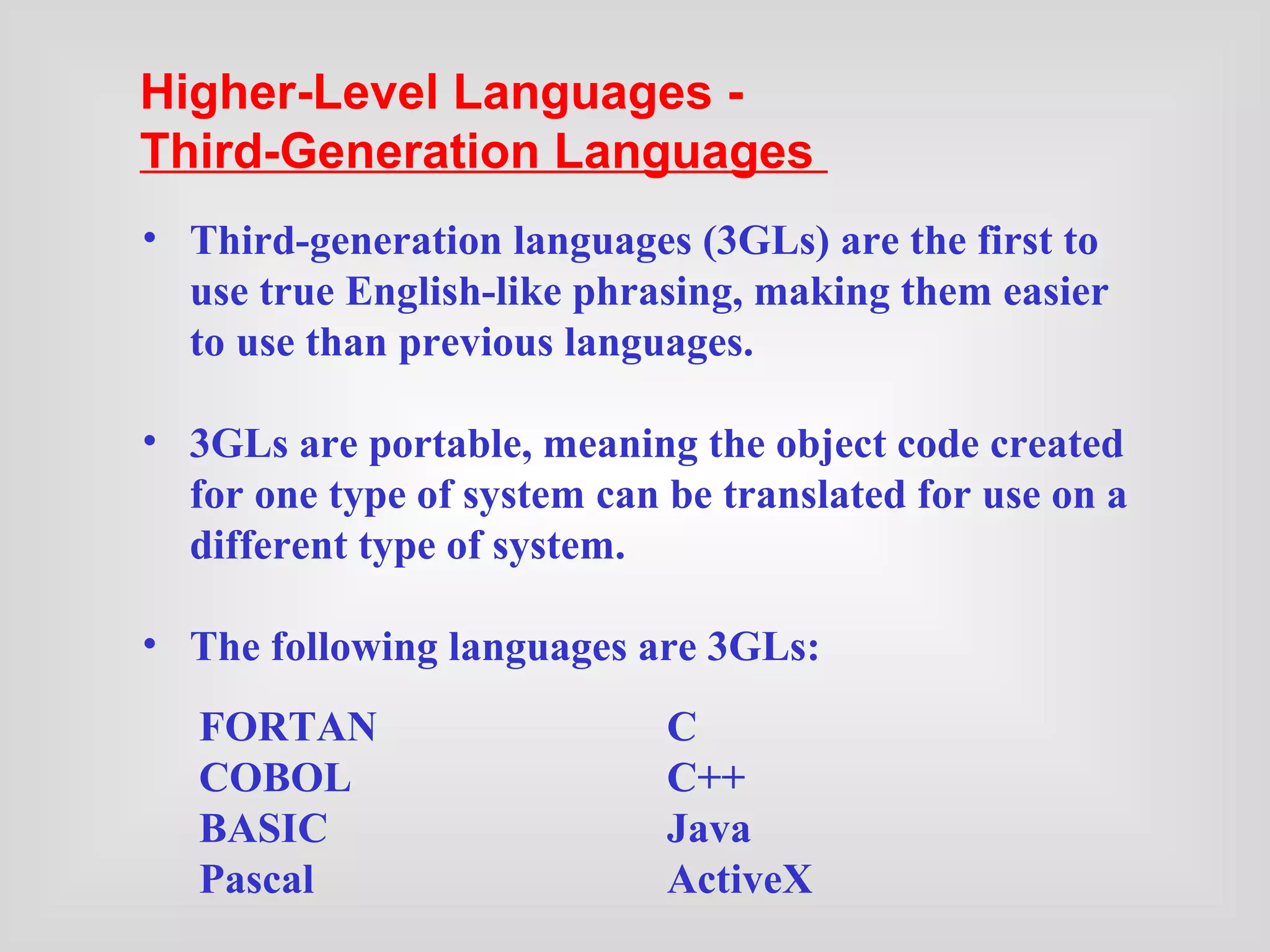 Higher-Level Languages -
Third-Generation Languages

• Third-generation languages (3GLs) are the first to use true English-like phrasing, making them easier to use than previous languages.

• 3GLs are portable, meaning the object code created for one type of system can be translated for use on a different type of system.

• The following languages are 3GLs:

FORTAN
COBOL
BASIC
Pascal

C
C++
Java
ActiveX